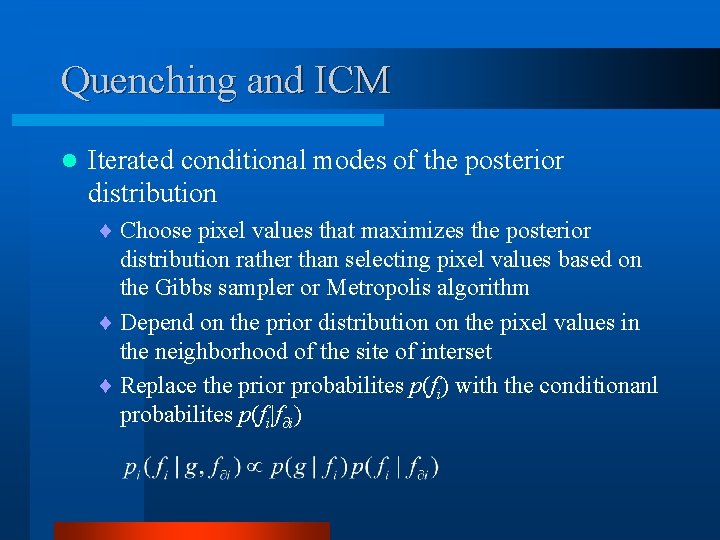 Quenching and ICM

Iterated conditional modes of the posterior distribution

Choose pixel values that maximizes the posterior distribution rather than selecting pixel values based on the Gibbs sampler or Metropolis algorithm

Depend on the prior distribution on the pixel values in the neighborhood of the site of interset

Replace the prior probabilites $p(f_i)$ with the conditionanl probabilites $p(f_i|f_{\partial i})$

$p_i(f_i \mid g, f_{\partial i}) \propto p(g \mid f_i)p(f_i \mid f_{\partial i})$